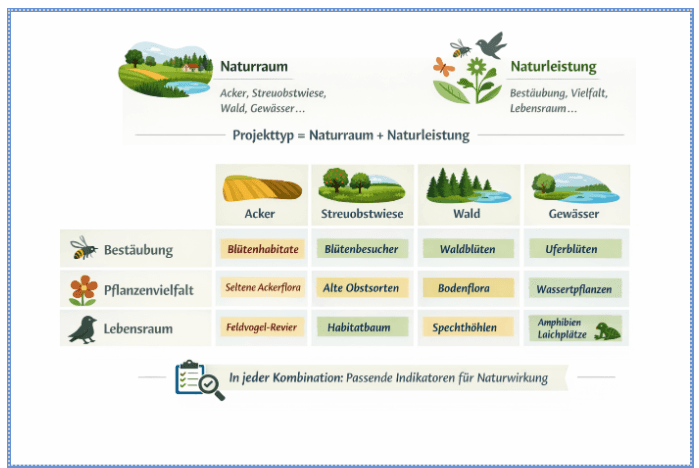 Naturraum

Acker, Streuobstwiese, Wald, Gewässer…

Naturleistung

Bestäubung, Vielfalt, Lebensraum…

Projekttyp = Naturraum + Naturleistung

| | Acker | Streuobstwiese | Wald | Gewässer |
|---|---|---|---|---|
| Bestäubung | Blütenhabitate | Blütenbesucher | Waldblüten | Uferblüten |
| Pflanzenvielfalt | Seltene Ackerflora | Alte Obstsorten | Bodenflora | Wassertpflanzen |
| Lebensraum | Feldvogel-Revier | Habitatbaum | Spechthöhlen | Amphibien Laichplätze |

In jeder Kombination: Passende Indikatoren für Naturwirkung